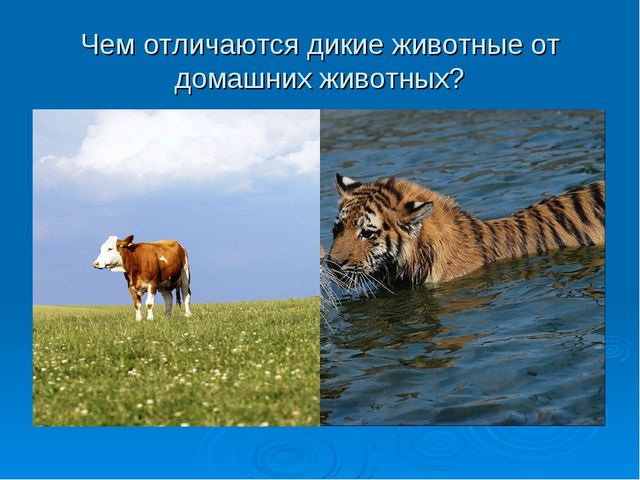 Чем отличаются дикие животные от домашних животных?